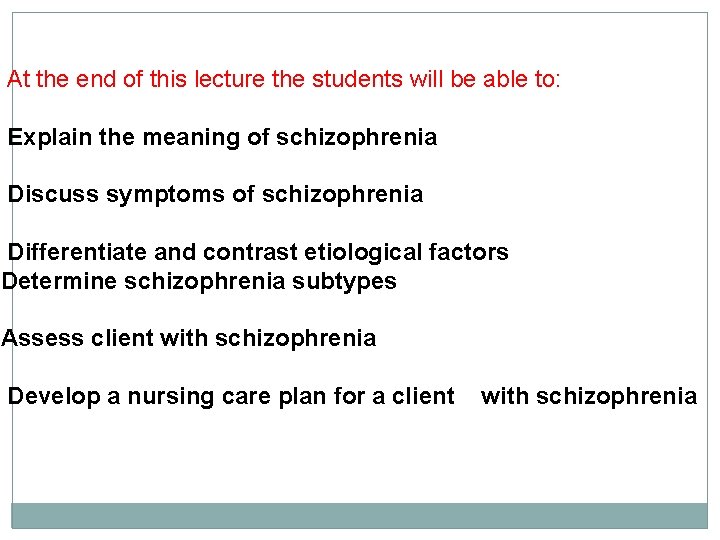 At the end of this lecture the students will be able to:

Explain the meaning of schizophrenia

Discuss symptoms of schizophrenia

Differentiate and contrast etiological factors
Determine schizophrenia subtypes

Assess client with schizophrenia

Develop a nursing care plan for a client with schizophrenia